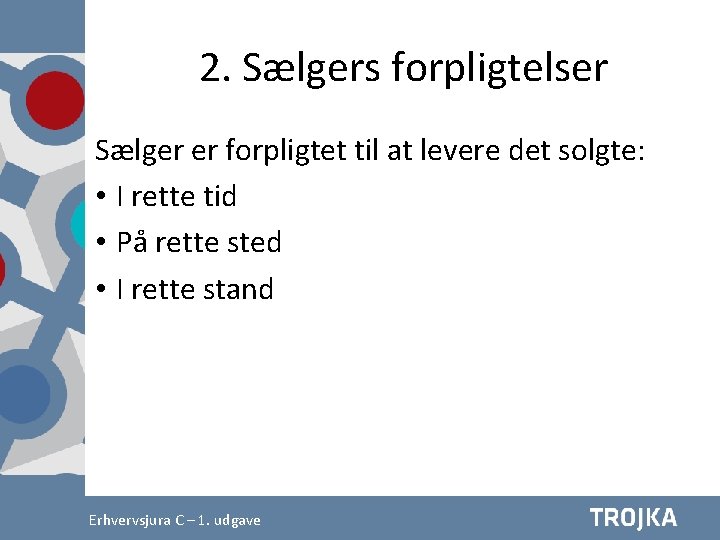 2. Sælgers forpligtelser

Sælger er forpligtet til at levere det solgte:

• I rette tid
• På rette sted
• I rette stand

Erhvervsjura C – 1. udgave

TROJKA